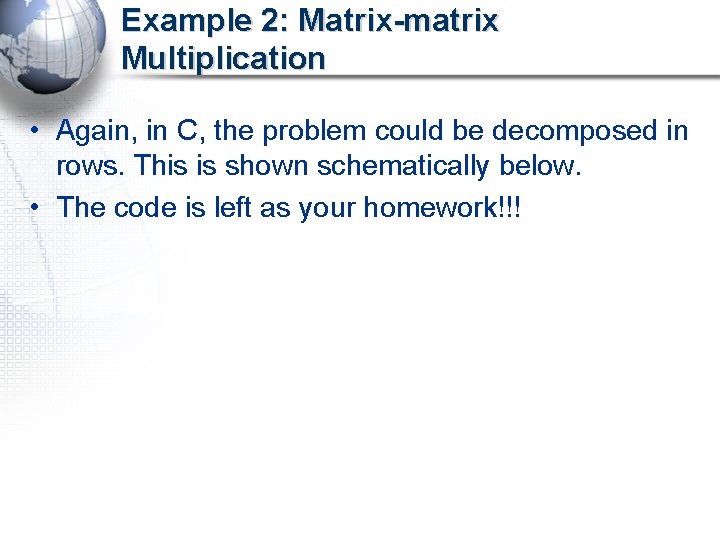 Example 2: Matrix-matrix Multiplication

• Again, in C, the problem could be decomposed in rows. This is shown schematically below.
• The code is left as your homework!!!